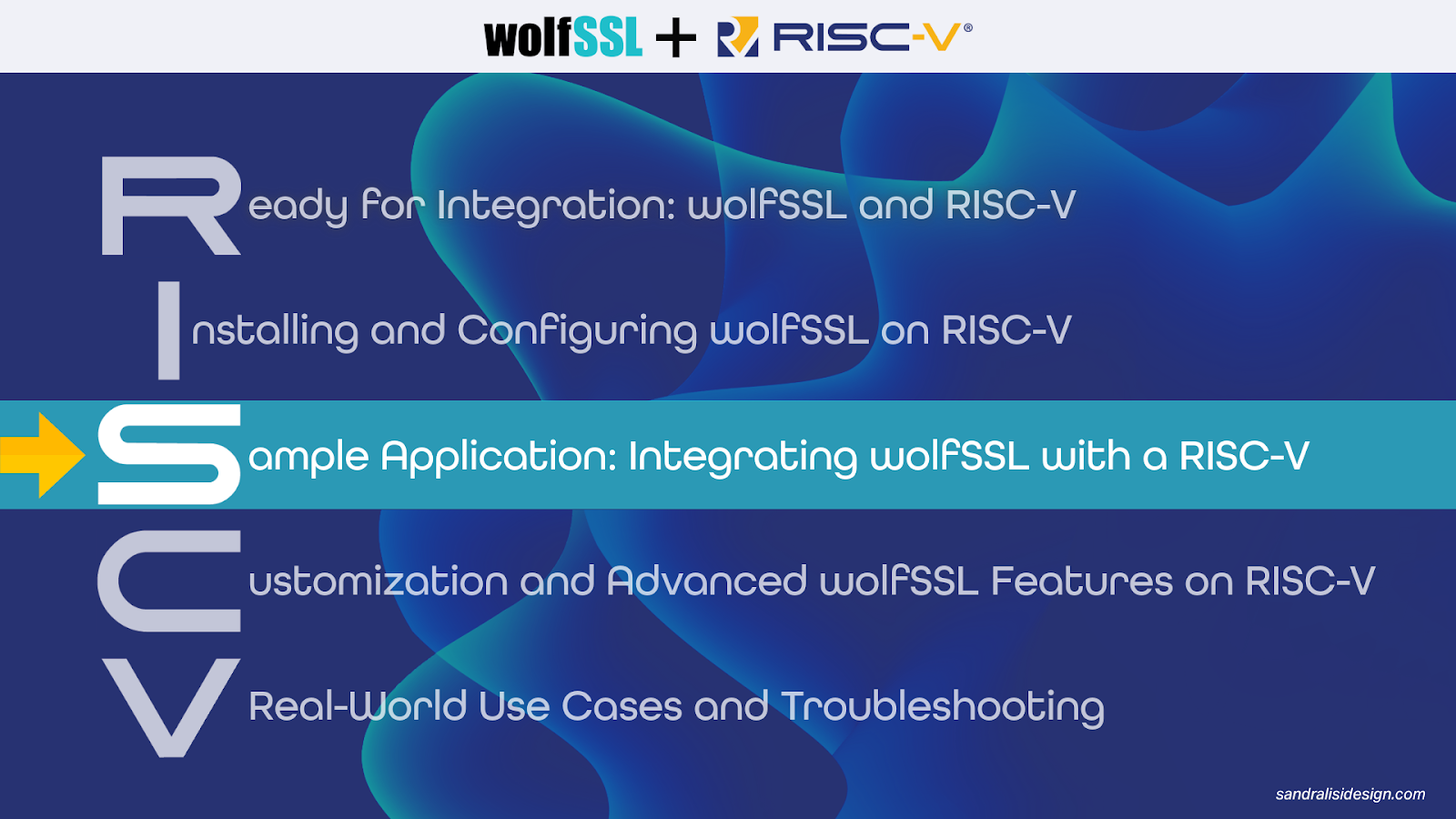 wolfSSL + RISC-V®

Ready for Integration: wolfSSL and RISC-V

Installing and Configuring wolfSSL on RISC-V

Sample Application: Integrating wolfSSL with a RISC-V

Customization and Advanced wolfSSL Features on RISC-V

V Real-World Use Cases and Troubleshooting

sandralisidesign.com